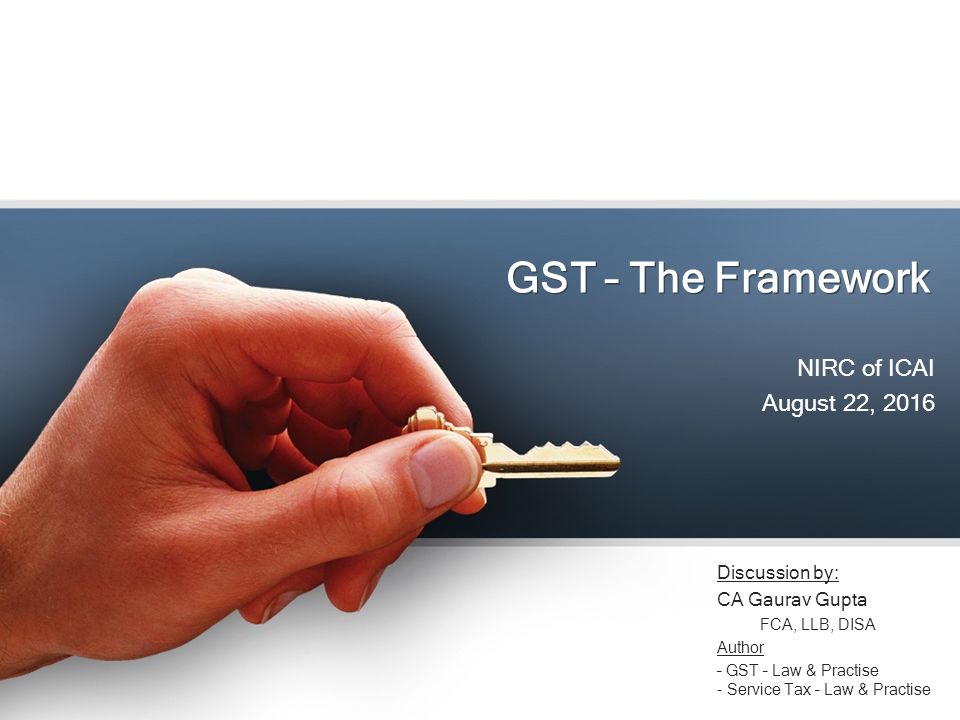 GST – The Framework

NIRC of ICAI
August 22, 2016

Discussion by:
CA Gaurav Gupta
FCA, LLB, DISA
Author
- GST - Law & Practise
- Service Tax - Law & Practise